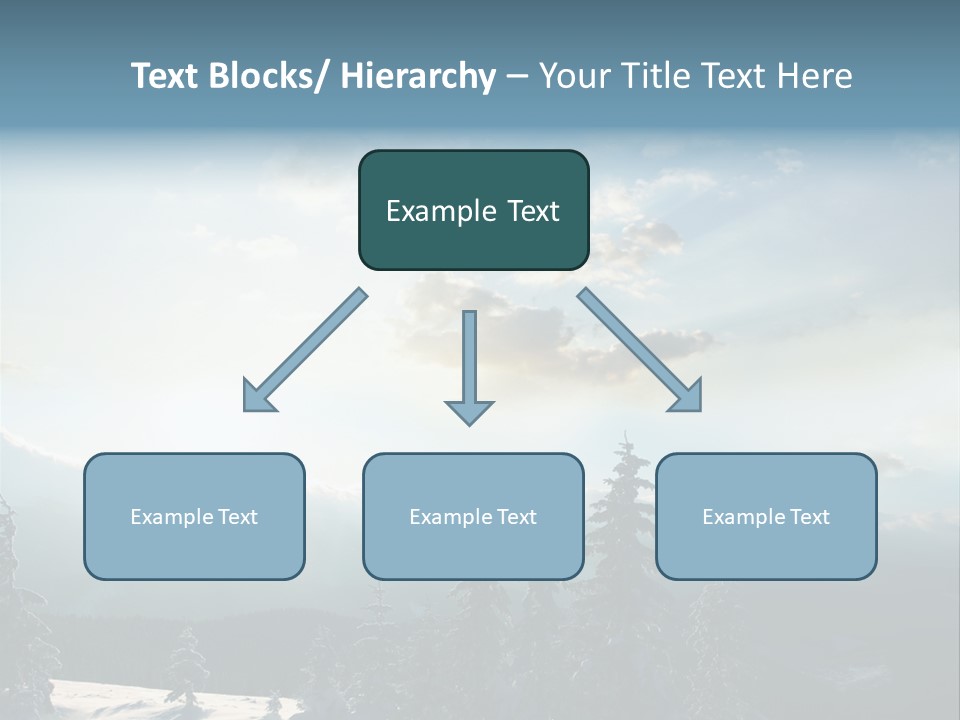 Text Blocks/ Hierarchy – Your Title Text Here

Example Text

Example Text

Example Text

Example Text